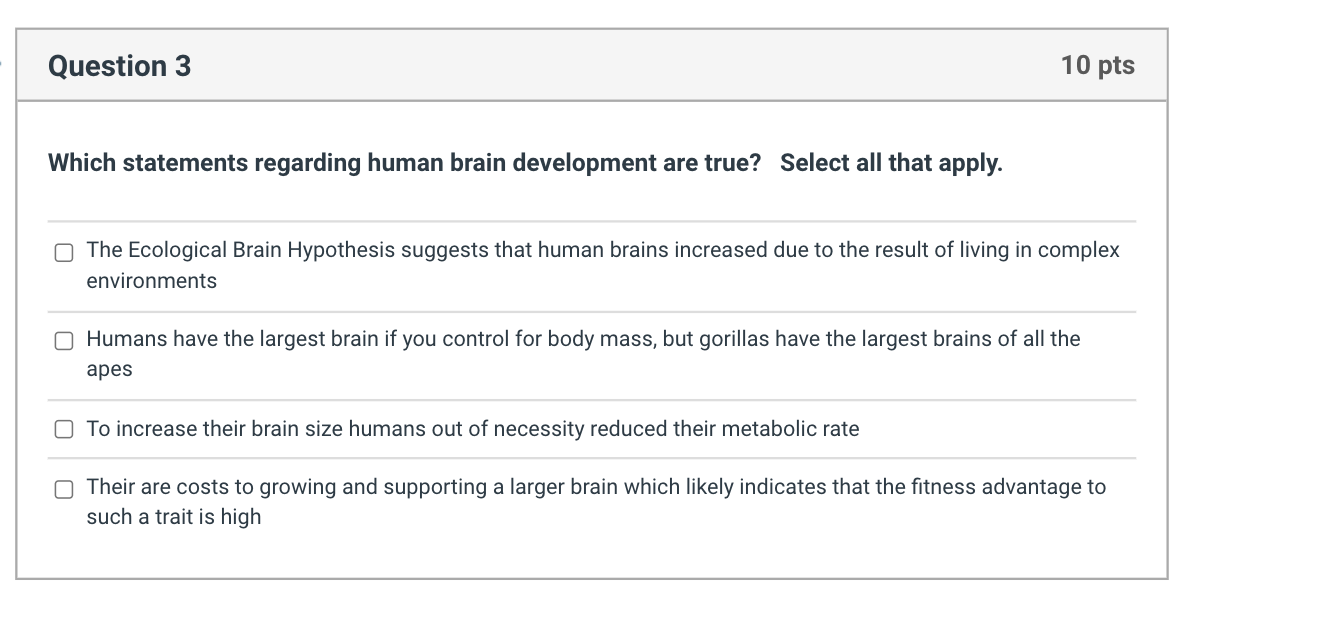 Question 3

10 pts

Which statements regarding human brain development are true? Select all that apply.

The Ecological Brain Hypothesis suggests that human brains increased due to the result of living in complex environments

Humans have the largest brain if you control for body mass, but gorillas have the largest brains of all the apes

To increase their brain size humans out of necessity reduced their metabolic rate

Their are costs to growing and supporting a larger brain which likely indicates that the fitness advantage to such a trait is high